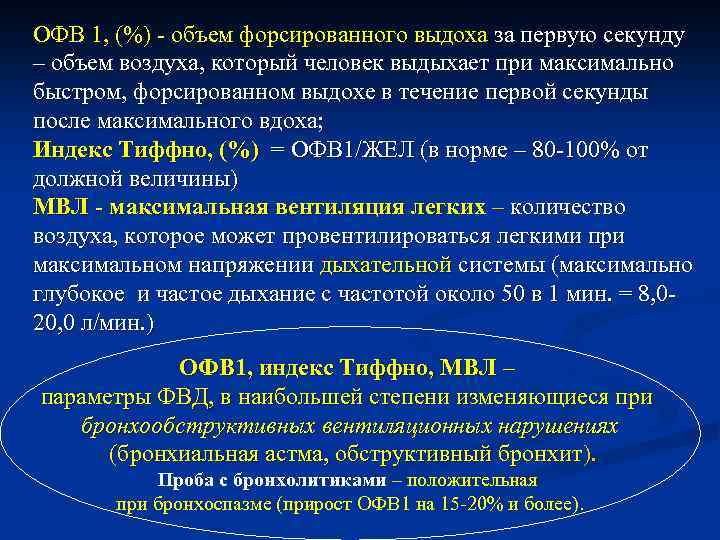 ОФВ 1, (%) - объем форсированного выдоха за первую секунду – объем воздуха, который человек выдыхает при максимально быстром, форсированном выдохе в течение первой секунды после максимального вдоха;
Индекс Тиффно, (%) = ОФВ1/ЖЕЛ (в норме – 80-100% от должной величины)
МВЛ - максимальная вентиляция легких – количество воздуха, которое может провентилироваться легкими при максимальном напряжении дыхательной системы (максимально глубокое и частое дыхание с частотой около 50 в 1 мин. = 8,0-20,0 л/мин.)

ОФВ1, индекс Тиффно, МВЛ –
параметры ФВД, в наибольшей степени изменяющиеся при бронхообструктивных вентиляционных нарушениях (бронхиальная астма, обструктивный бронхит).
Проба с бронхолитиками – положительная при бронхоспазме (прирост ОФВ1 на 15-20% и более).